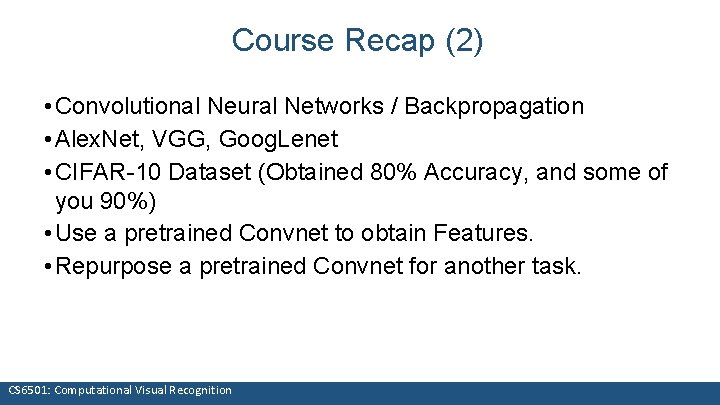 Course Recap (2)

• Convolutional Neural Networks / Backpropagation
• AlexNet, VGG, GoogLenet
• CIFAR-10 Dataset (Obtained 80% Accuracy, and some of you 90%)
• Use a pretrained Convnet to obtain Features.
• Repurpose a pretrained Convnet for another task.

CS6501: Computational Visual Recognition